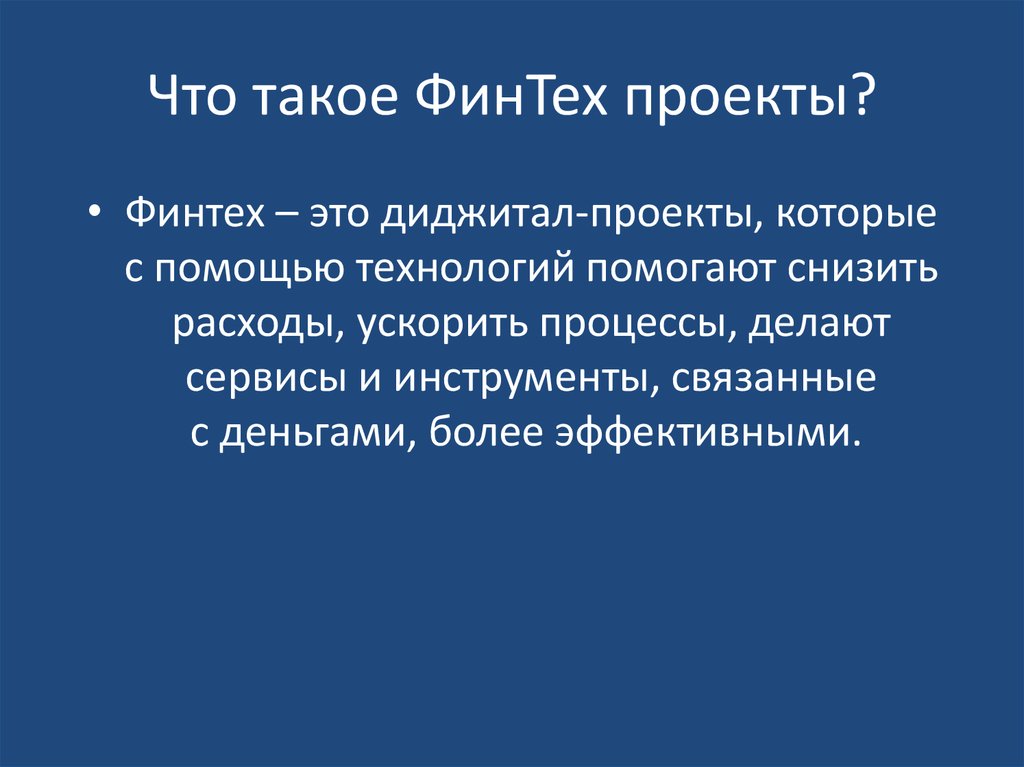 Что такое ФинТех проекты?

• Финтех – это диджитал-проекты, которые с помощью технологий помогают снизить расходы, ускорить процессы, делают сервисы и инструменты, связанные с деньгами, более эффективными.